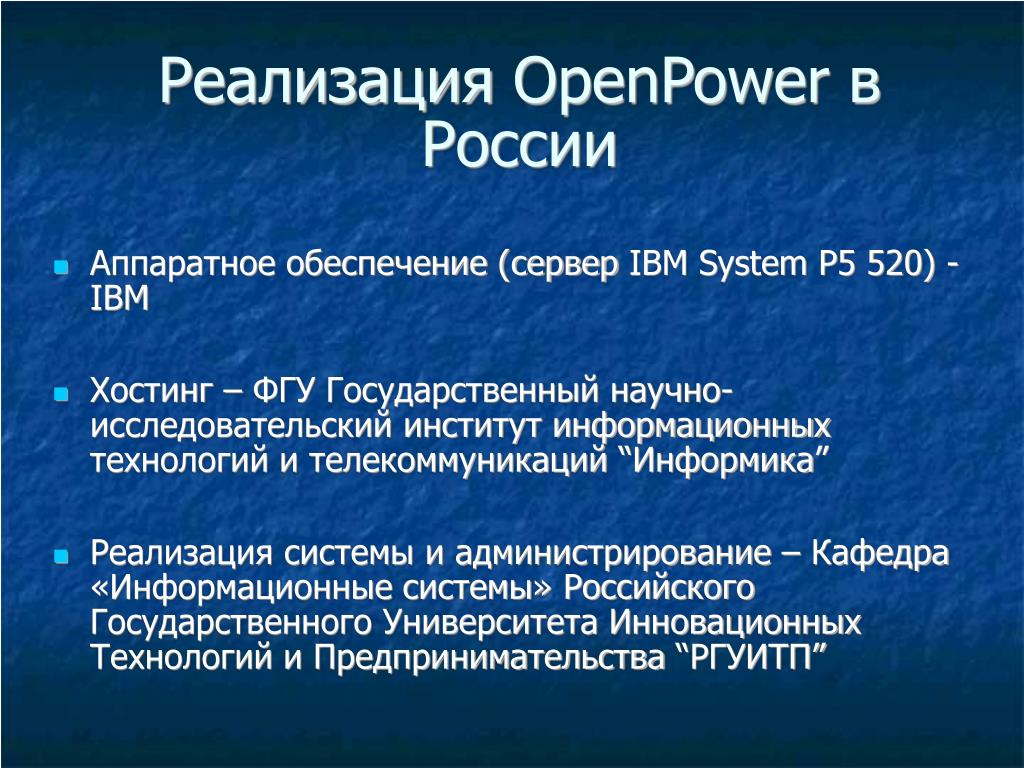 Реализация OpenPower в России

Аппаратное обеспечение (сервер IBM System P5 520) - IBM

Хостинг – ФГУ Государственный научно-исследовательский институт информационных технологий и телекоммуникаций “Информика”

Реализация системы и администрирование – Кафедра «Информационные системы» Российского Государственного Университета Инновационных Технологий и Предпринимательства “РГУИТП”